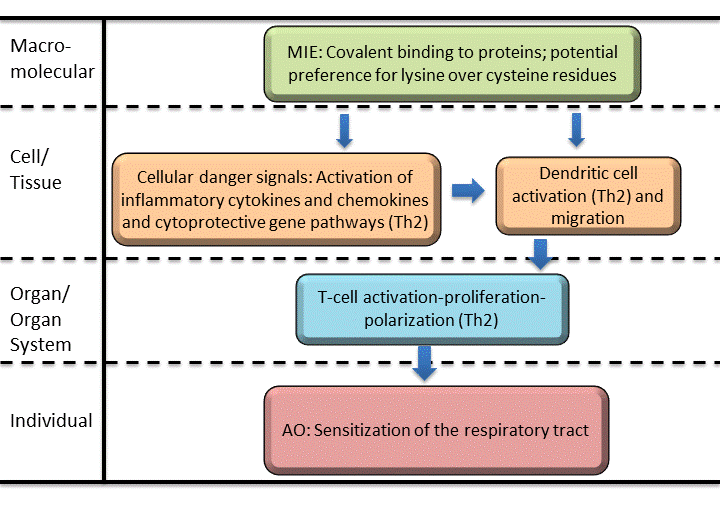 Macro-molecular

MIE: Covalent binding to proteins; potential preference for lysine over cysteine residues

Cell/ Tissue

Cellular danger signals: Activation of inflammatory cytokines and chemokines and cytoprotective gene pathways (Th2)

Dendritic cell activation (Th2) and migration

Organ/ Organ System

T-cell activation-proliferation-polarization (Th2)

Individual

AO: Sensitization of the respiratory tract